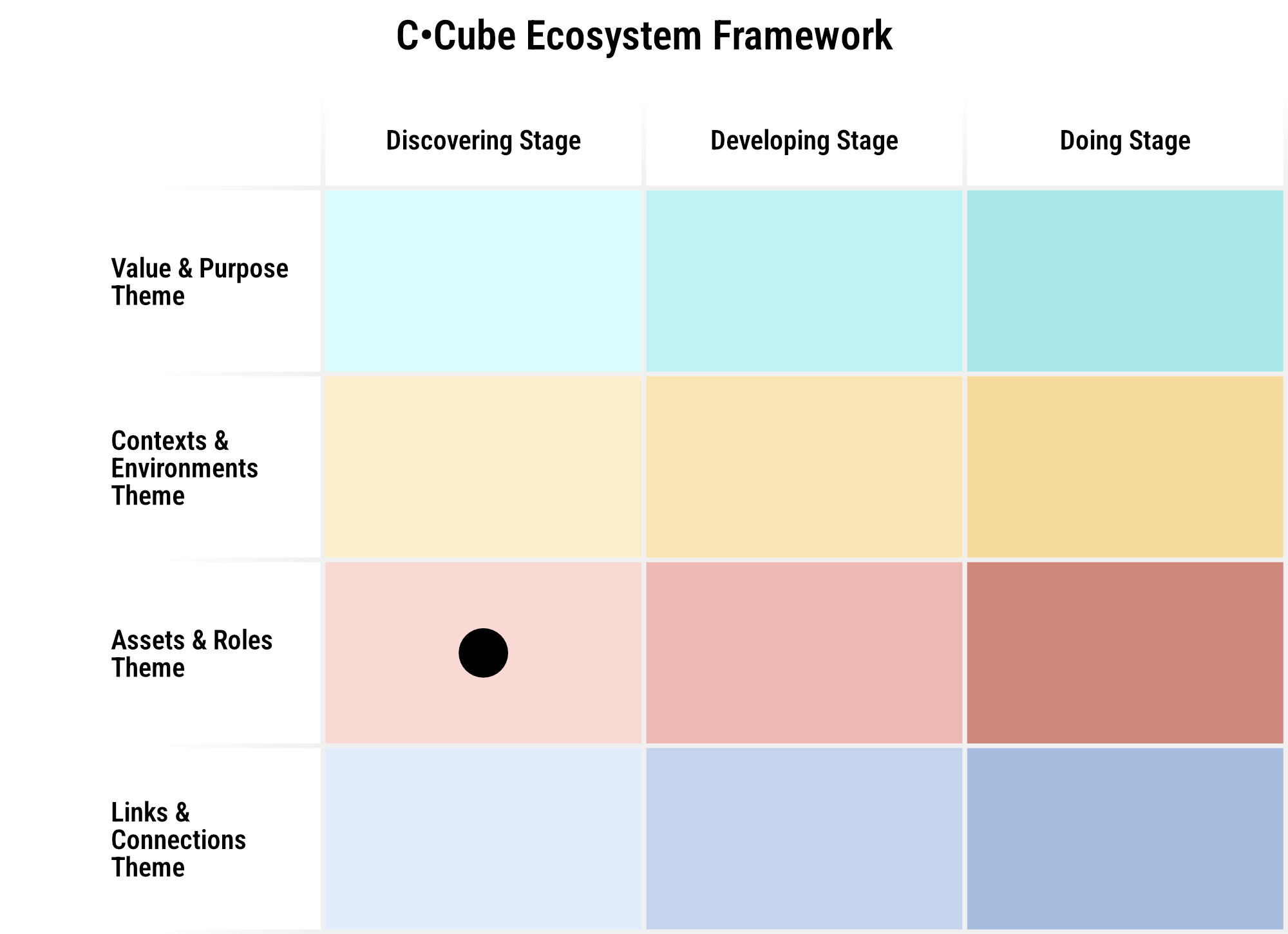 C•Cube Ecosystem Framework

| | Discovering Stage | Developing Stage | Doing Stage |
|---|---|---|---|
| Value & Purpose Theme | | | |
| Contexts & Environments Theme | | | |
| Assets & Roles Theme | | | |
| Links & Connections Theme | | | |